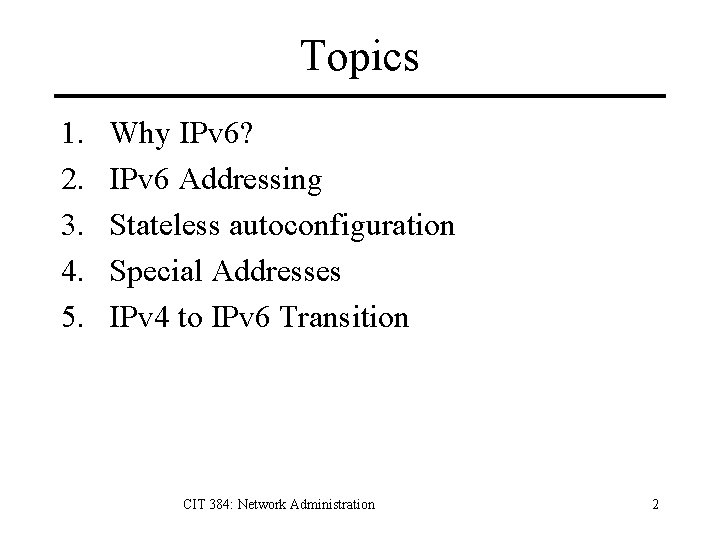 Topics

1. Why IPv6?
2. IPv6 Addressing
3. Stateless autoconfiguration
4. Special Addresses
5. IPv4 to IPv6 Transition

CIT 384: Network Administration

2